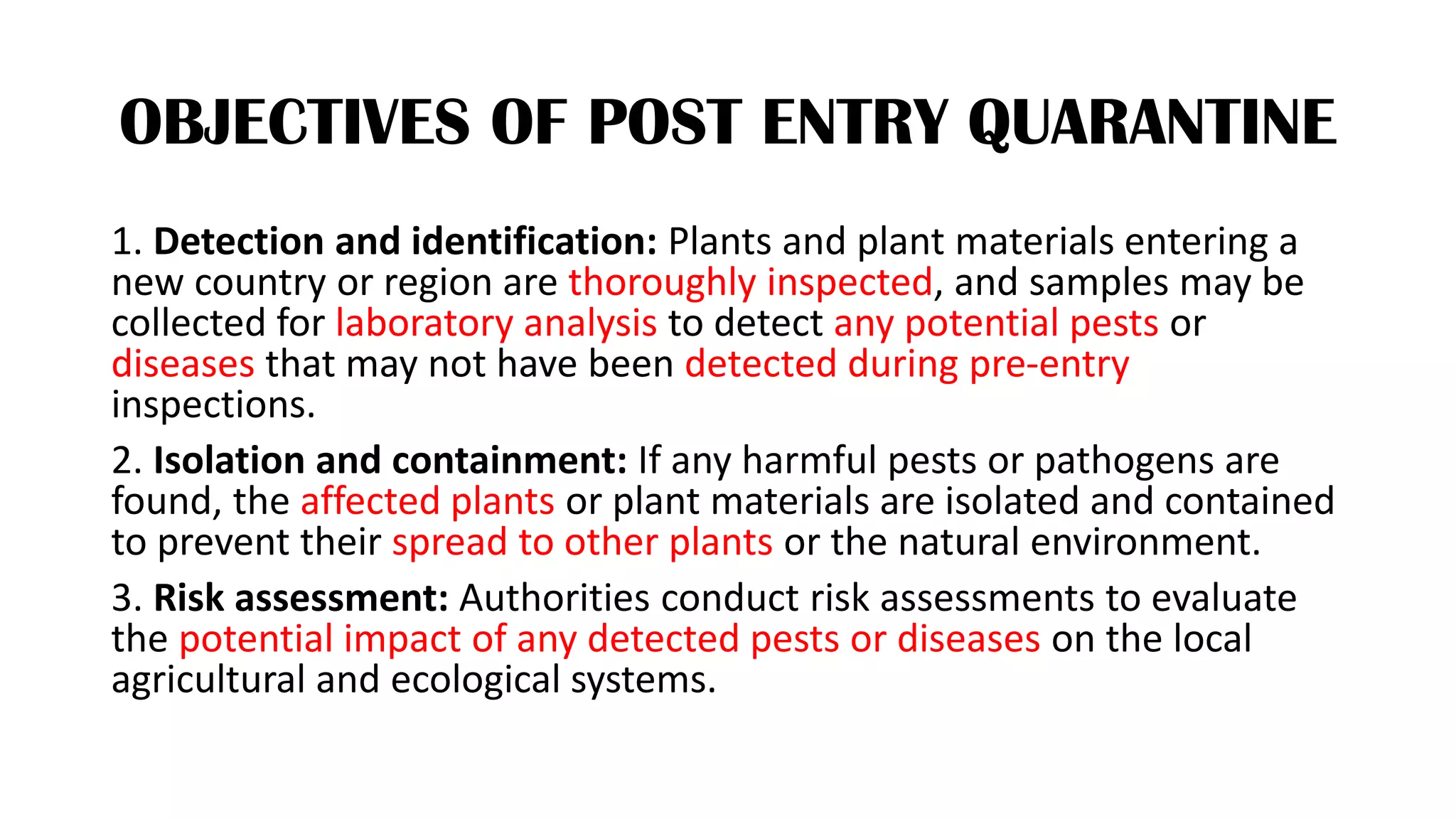 OBJECTIVES OF POST ENTRY QUARANTINE

1. Detection and identification: Plants and plant materials entering a new country or region are thoroughly inspected, and samples may be collected for laboratory analysis to detect any potential pests or diseases that may not have been detected during pre-entry inspections.

2. Isolation and containment: If any harmful pests or pathogens are found, the affected plants or plant materials are isolated and contained to prevent their spread to other plants or the natural environment.

3. Risk assessment: Authorities conduct risk assessments to evaluate the potential impact of any detected pests or diseases on the local agricultural and ecological systems.